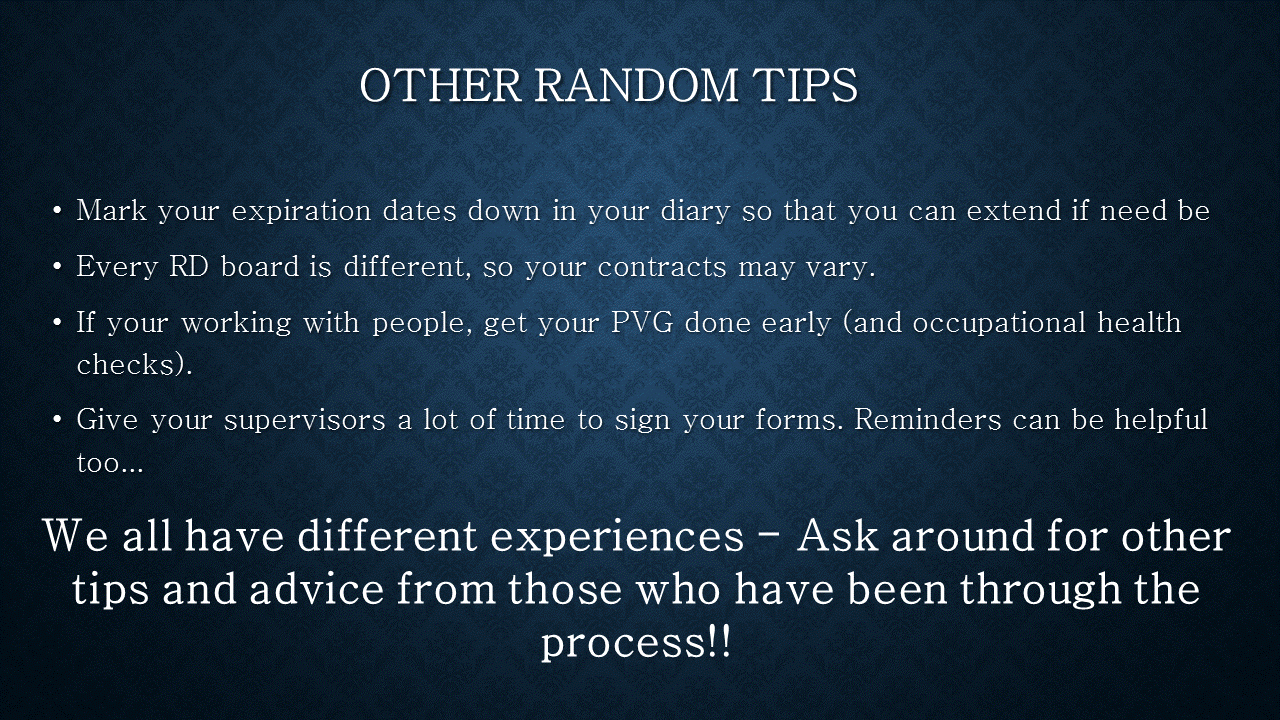 OTHER RANDOM TIPS

• Mark your expiration dates down in your diary so that you can extend if need be

• Every RD board is different, so your contracts may vary.

• If your working with people, get your PVG done early (and occupational health checks).

• Give your supervisors a lot of time to sign your forms. Reminders can be helpful too…

We all have different experiences – Ask around for other tips and advice from those who have been through the process!!